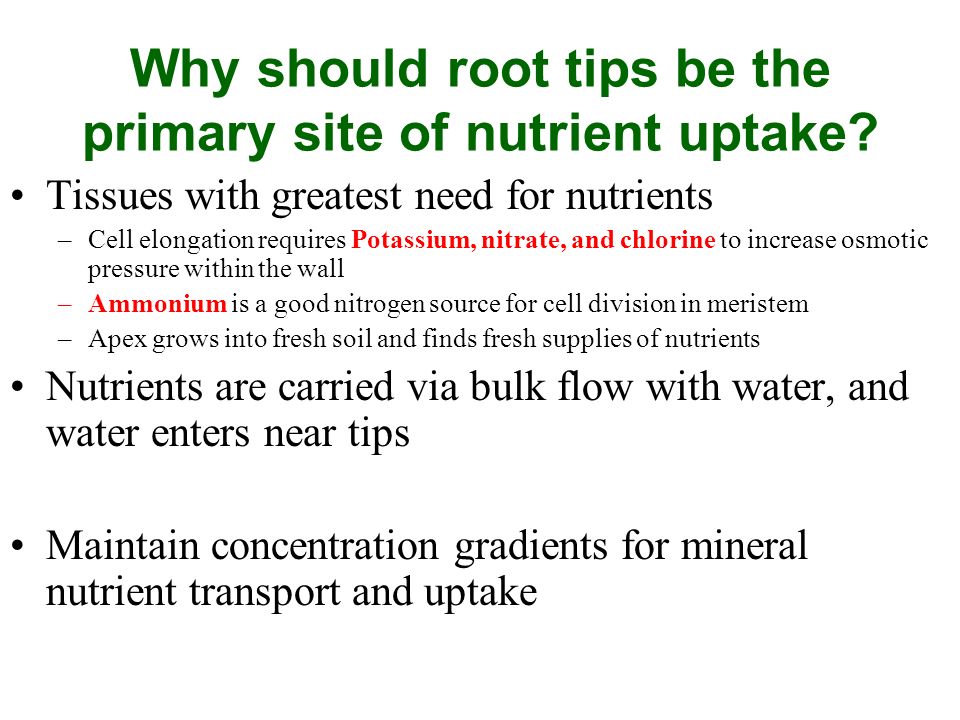 Why should root tips be the primary site of nutrient uptake?

• Tissues with greatest need for nutrients
– Cell elongation requires Potassium, nitrate, and chlorine to increase osmotic pressure within the wall
– Ammonium is a good nitrogen source for cell division in meristem
– Apex grows into fresh soil and finds fresh supplies of nutrients

• Nutrients are carried via bulk flow with water, and water enters near tips

• Maintain concentration gradients for mineral nutrient transport and uptake